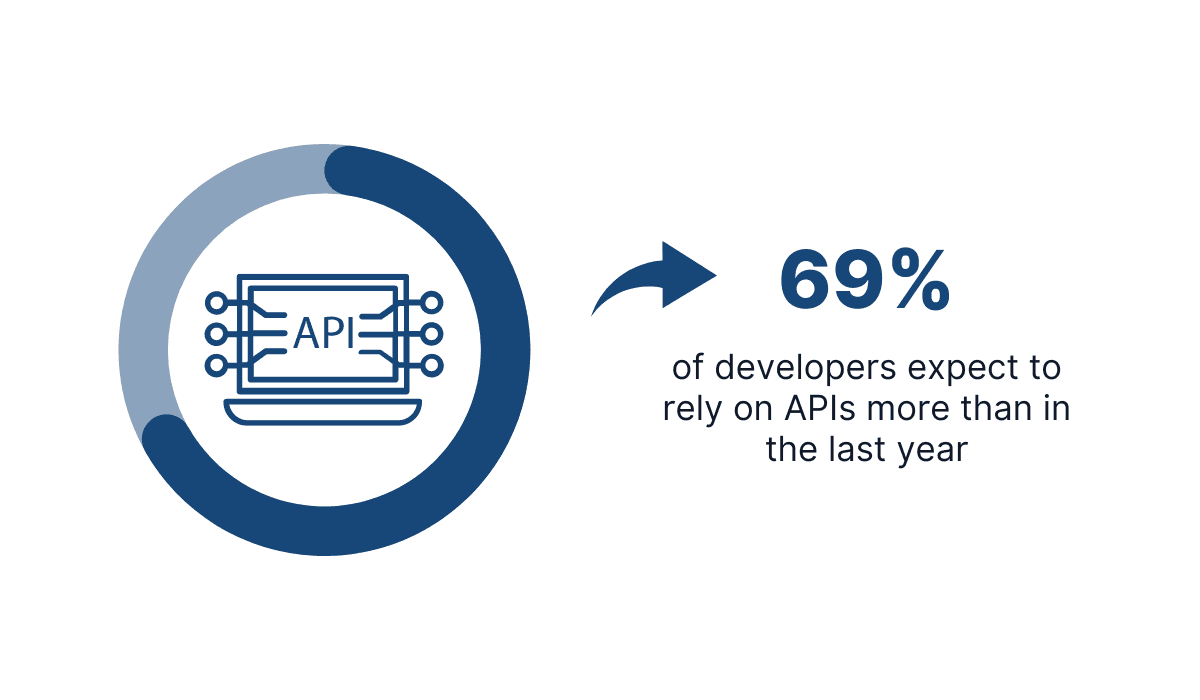 API

69%

of developers expect to rely on APIs more than in the last year